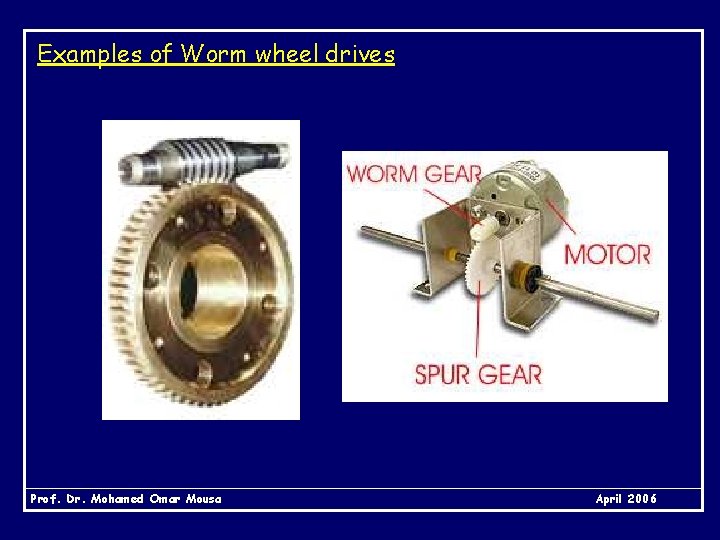 Examples of Worm wheel drives

WORM GEAR

MOTOR

SPUR GEAR

Prof. Dr. Mohamed Omar Mousa

April 2006